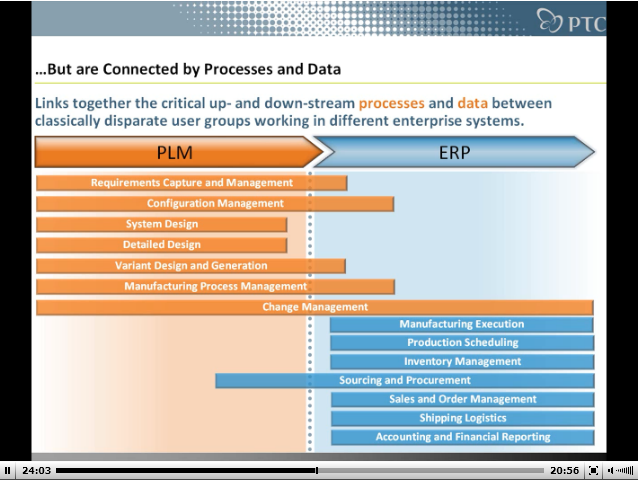 PTC

…But are Connected by Processes and Data

Links together the critical up- and down-stream processes and data between classically disparate user groups working in different enterprise systems.

PLM

ERP

Requirements Capture and Management

Configuration Management

System Design

Detailed Design

Variant Design and Generation

Manufacturing Process Management

Change Management

Manufacturing Execution

Production Scheduling

Inventory Management

Sourcing and Procurement

Sales and Order Management

Shipping Logistics

Accounting and Financial Reporting

24:03

20:56